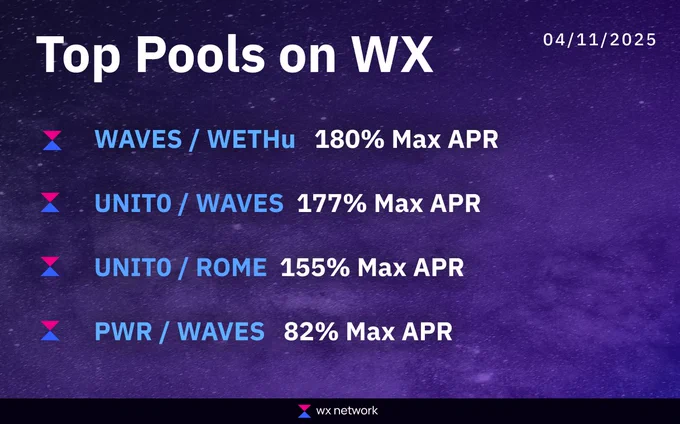 Top Pools on WX

04/11/2025

WAVES / WETHu 180% Max APR

UNIT0 / WAVES 177% Max APR

UNIT0 / ROME 155% Max APR

PWR / WAVES 82% Max APR

wx network